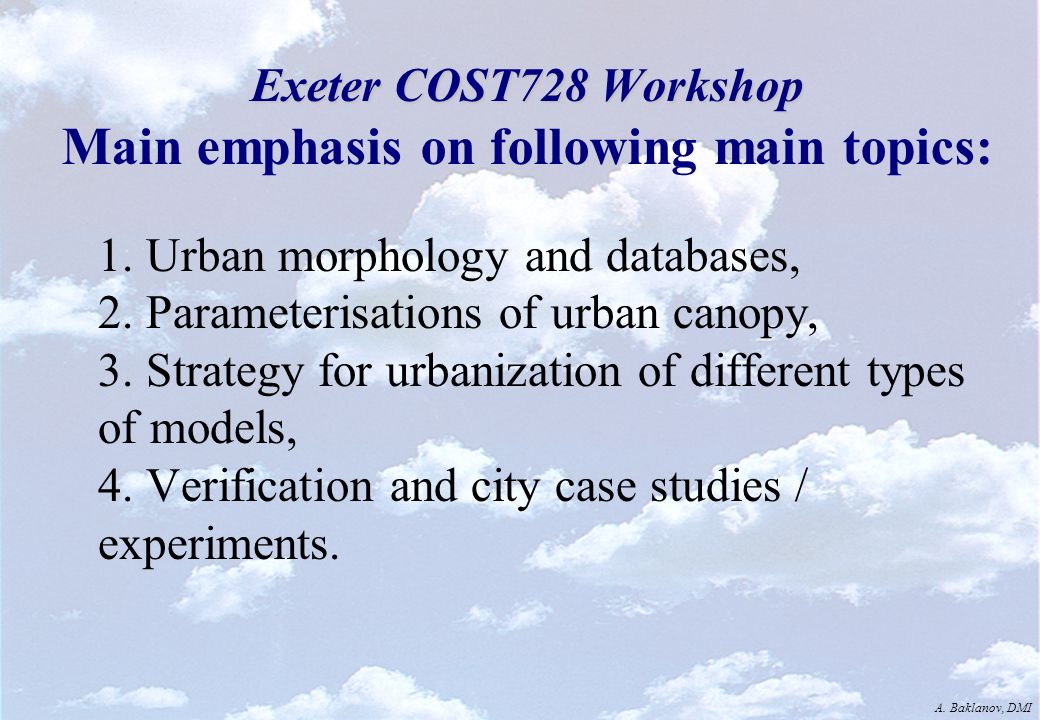 Exeter COST728 Workshop
Main emphasis on following main topics:

1. Urban morphology and databases,
2. Parameterisations of urban canopy,
3. Strategy for urbanization of different types of models,
4. Verification and city case studies / experiments.

A. Baklanov, DMI